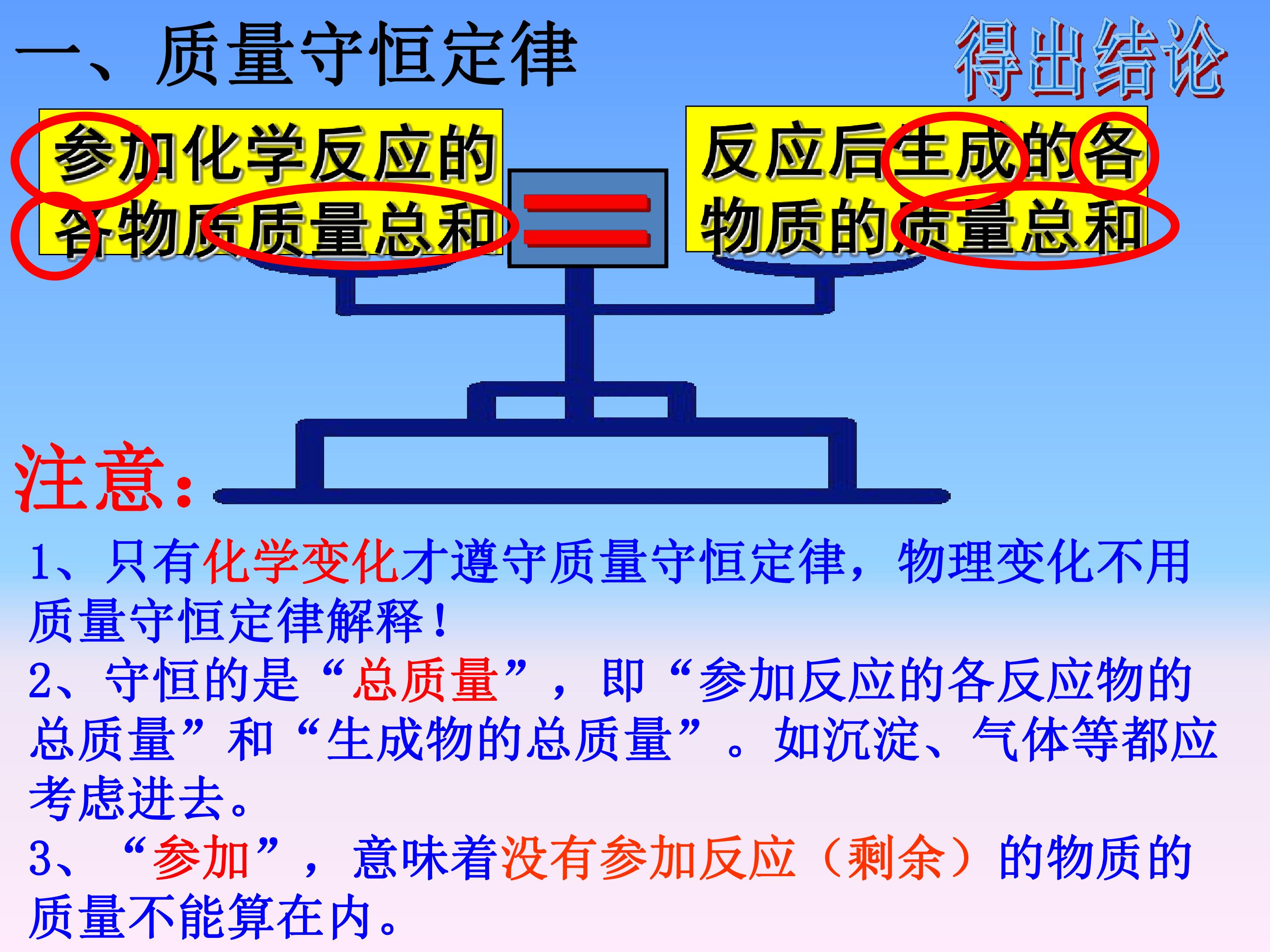 一、质量守恒定律

得出结论

参加化学反应的各物质质量总和

=

反应后生成的各物质的质量总和

注意:

1、只有化学变化才遵守质量守恒定律，物理变化不用质量守恒定律解释!

2、守恒的是“总质量”，即“参加反应的各反应物的总质量”和“生成物的总质量”。如沉淀、气体等都应考虑进去。

3、“参加”，意味着没有参加反应（剩余）的物质的质量不能算在内。